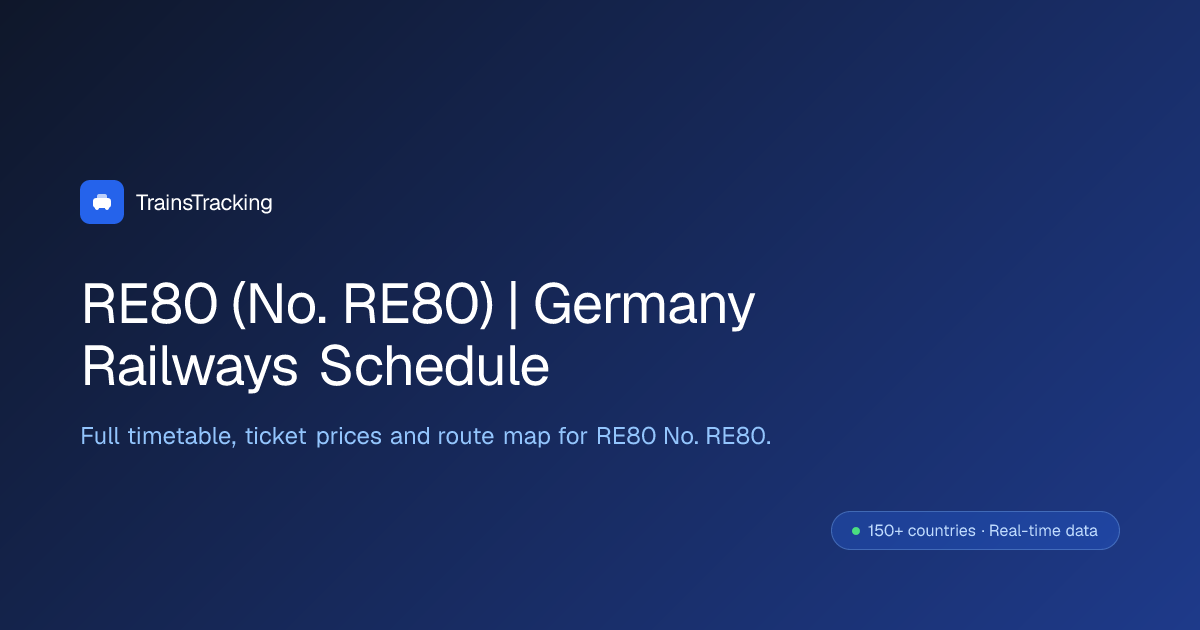 TrainsTracking

RE80 (No. RE80) | Germany Railways Schedule

Full timetable, ticket prices and route map for RE80 No. RE80.

150+ countries · Real-time data